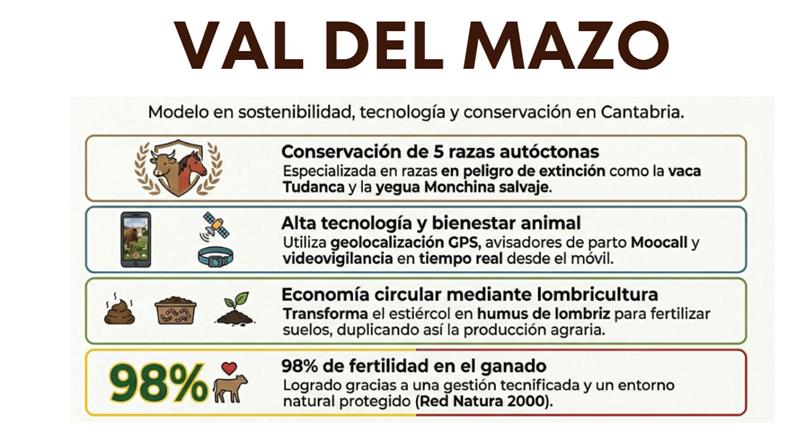 VAL DEL MAZO

Modelo en sostenibilidad, tecnología y conservación en Cantabria.

Conservación de 5 razas autóctonas
Especializada en razas en peligro de extinción como la vaca Tudanca y la yegua Monchina salvaje.

Alta tecnología y bienestar animal
Utiliza geolocalización GPS, avisadores de parto Moocall y videovigilancia en tiempo real desde el móvil.

Economía circular mediante lombricultura
Transforma el estiércol en humus de lombriz para fertilizar suelos, duplicando así la producción agraria.

98%

98% de fertilidad en el ganado
Logrado gracias a una gestión tecnificada y un entorno natural protegido (Red Natura 2000).